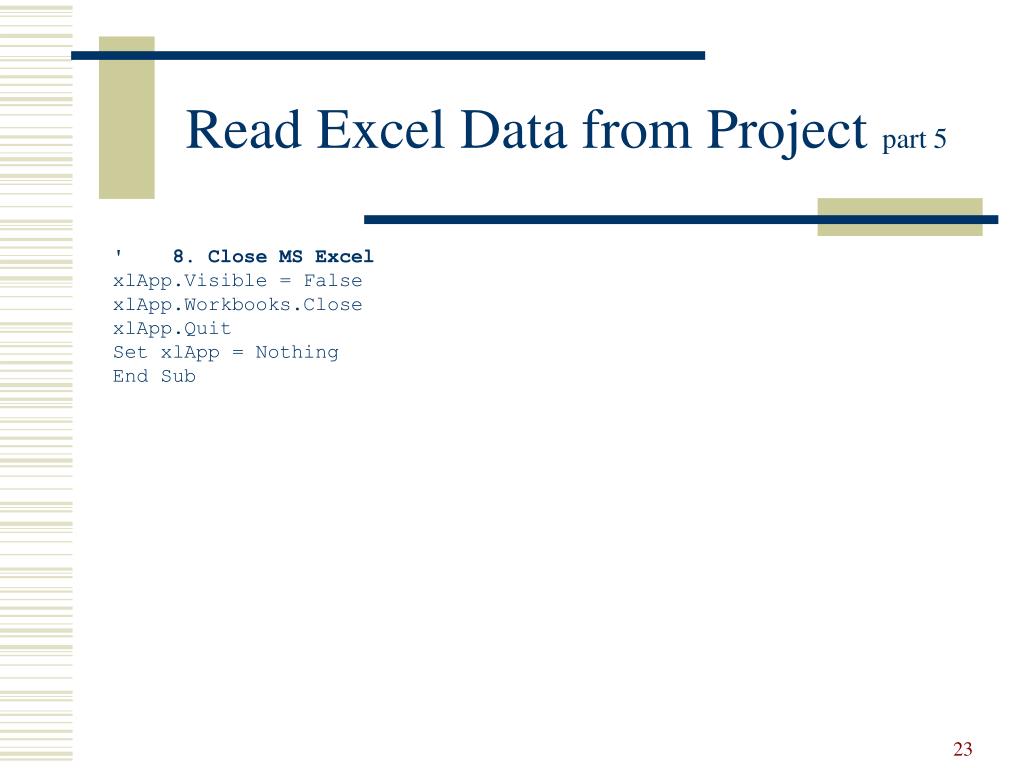 Read Excel Data from Project part 5

'    8. Close MS Excel
xlApp.Visible = False
xlApp.Workbooks.Close
xlApp.Quit
Set xlApp = Nothing
End Sub

23